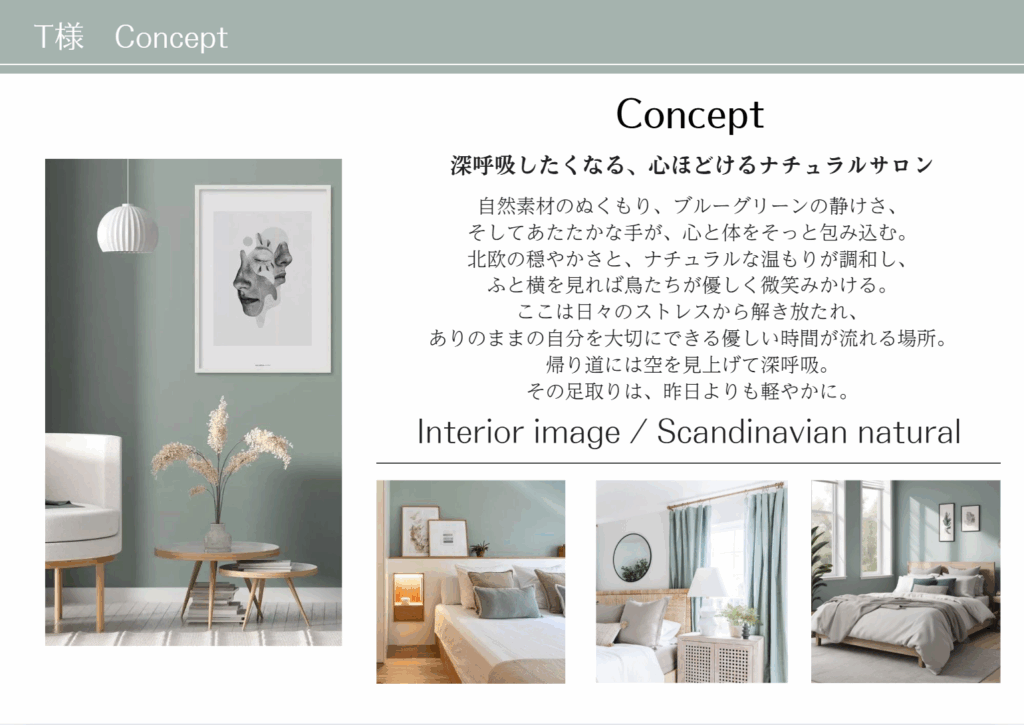 T様　Concept

Concept

深呼吸したくなる、心ほどけるナチュラルサロン

自然素材のぬくもり、ブルーグリーンの静けさ、
そしてあたたかな手が、心と体をそっと包み込む。
北欧の穏やかさと、ナチュラルな温もりが調和し、
ふと横を見れば鳥たちが優しく微笑みかける。
ここは日々のストレスから解き放たれ、
ありのままの自分を大切にできる優しい時間が流れる場所。
帰り道には空を見上げて深呼吸。
その足取りは、昨日よりも軽やかに。

Interior image / Scandinavian natural